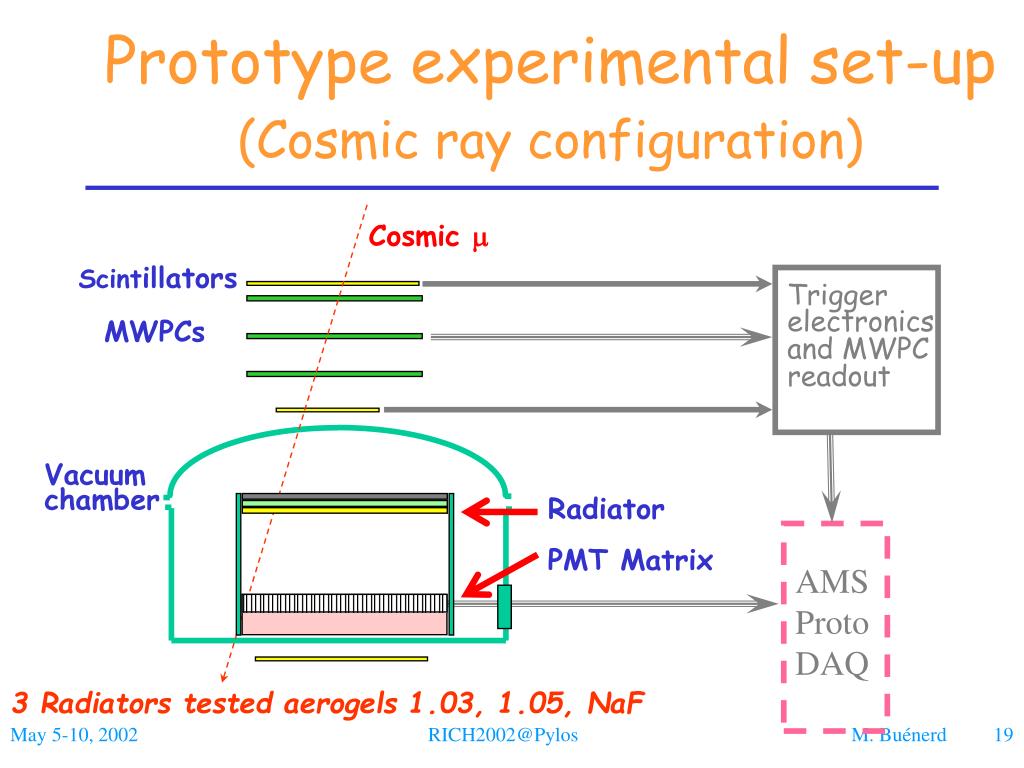 Prototype experimental set-up
(Cosmic ray configuration)

Cosmic $\mu$

Scintillators

MWPCs

Trigger electronics and MWPC readout

Vacuum chamber

Radiator

PMT Matrix

AMS Proto DAQ

3 Radiators tested aerogels 1.03, 1.05, NaF

May 5-10, 2002

RICH2002@Pylos

M. Buénerd

19